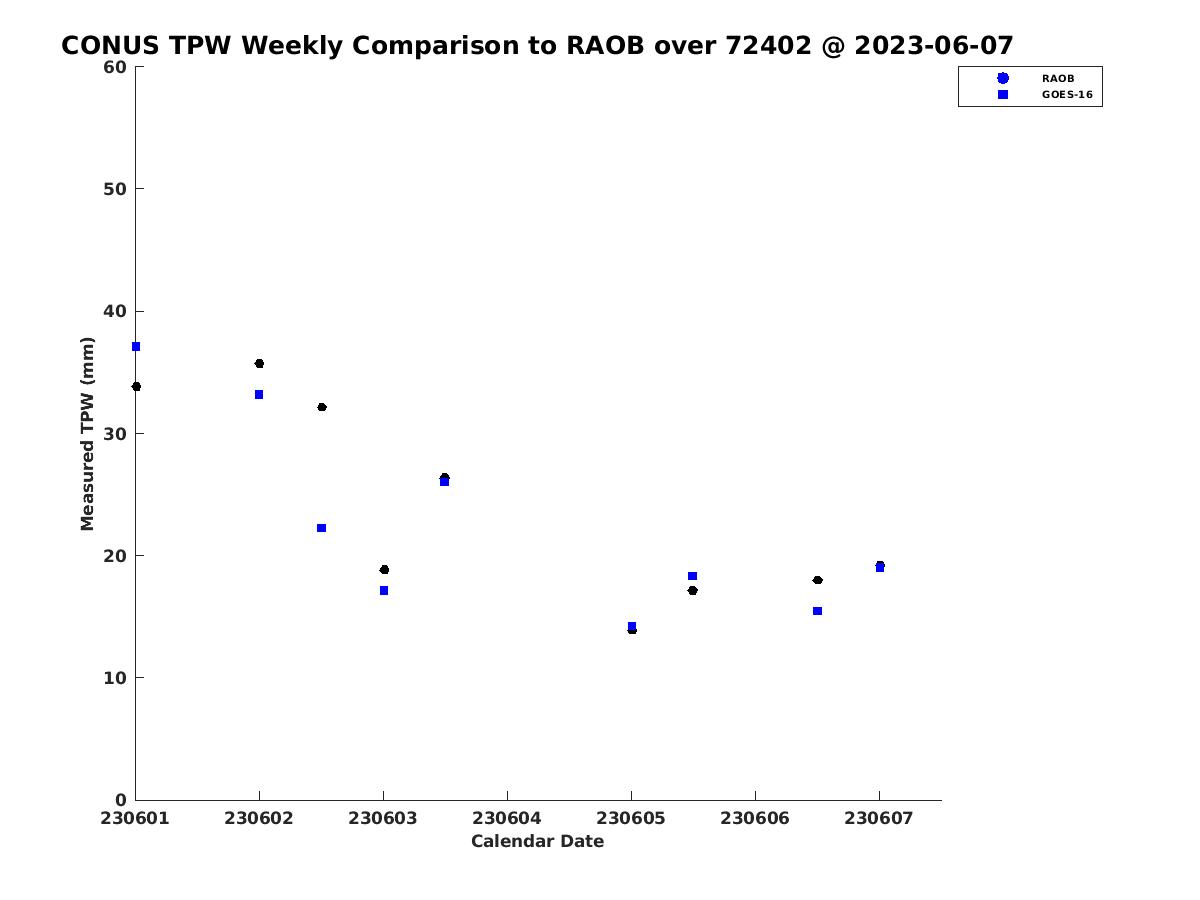 CONUS TPW Weekly Comparison to RAOB over 72402 @ 2023-06-07

RAOB
GOES-16

Measured TPW (mm)

60
50
40
30
20
10
0

230601
230602
230603
230604
230605
230606
230607

Calendar Date